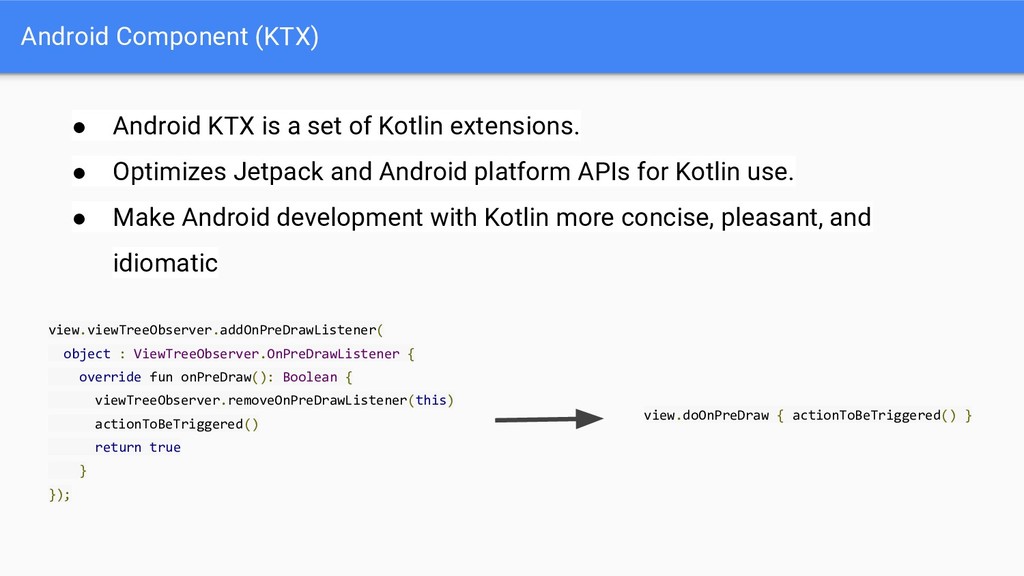 Android Component (KTX)

● Android KTX is a set of Kotlin extensions.

● Optimizes Jetpack and Android platform APIs for Kotlin use.

● Make Android development with Kotlin more concise, pleasant, and idiomatic

view.viewTreeObserver.addOnPreDrawListener(
  object : ViewTreeObserver.OnPreDrawListener {
    override fun onPreDraw(): Boolean {
      viewTreeObserver.removeOnPreDrawListener(this)
      actionToBeTriggered()
      return true
    }
});

view.doOnPreDraw { actionToBeTriggered() }